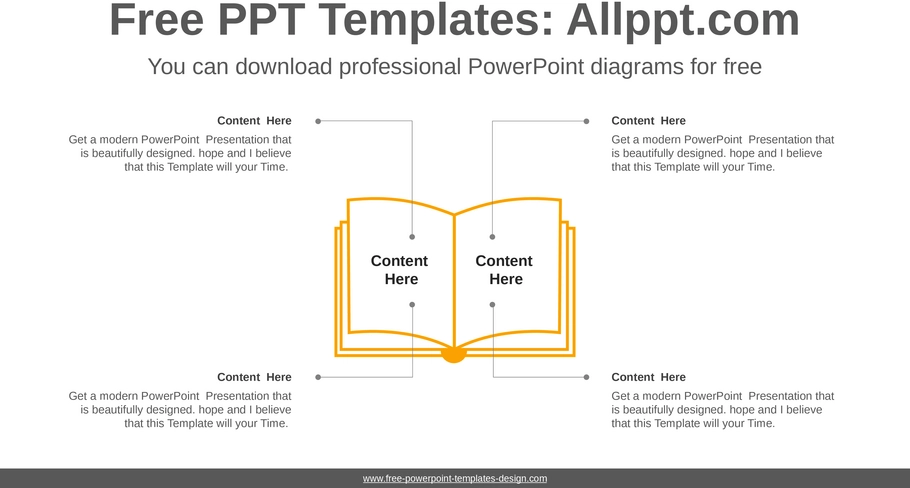 Free PPT Templates: Allppt.com

You can download professional PowerPoint diagrams for free

Content Here

Get a modern PowerPoint Presentation that is beautifully designed. hope and I believe that this Template will your Time.

Content Here

Get a modern PowerPoint Presentation that is beautifully designed. hope and I believe that this Template will your Time.

Content Here

Content Here

Content Here

Get a modern PowerPoint Presentation that is beautifully designed. hope and I believe that this Template will your Time.

Content Here

Get a modern PowerPoint Presentation that is beautifully designed. hope and I believe that this Template will your Time.

www.free-powerpoint-templates-design.com